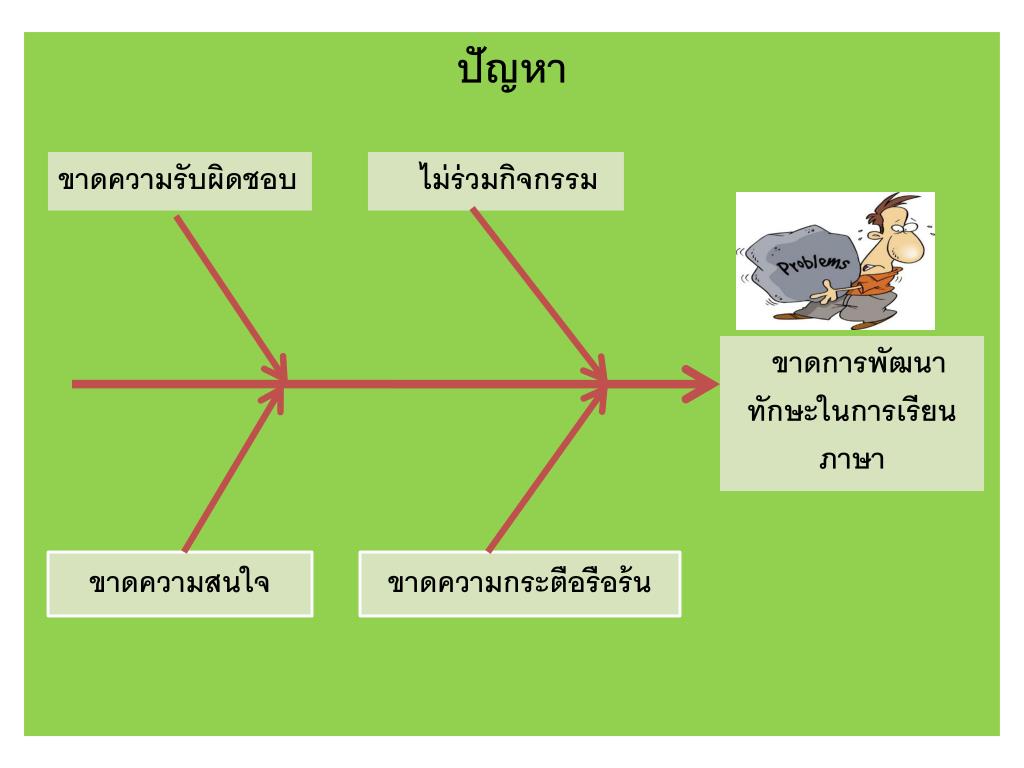 ปัญหา

ขาดความรับผิดชอบ

ไม่ร่วมกิจกรรม

Problems

ขาดการพัฒนาทักษะในการเรียนภาษา

ขาดความสนใจ

ขาดความกระตือรือร้น